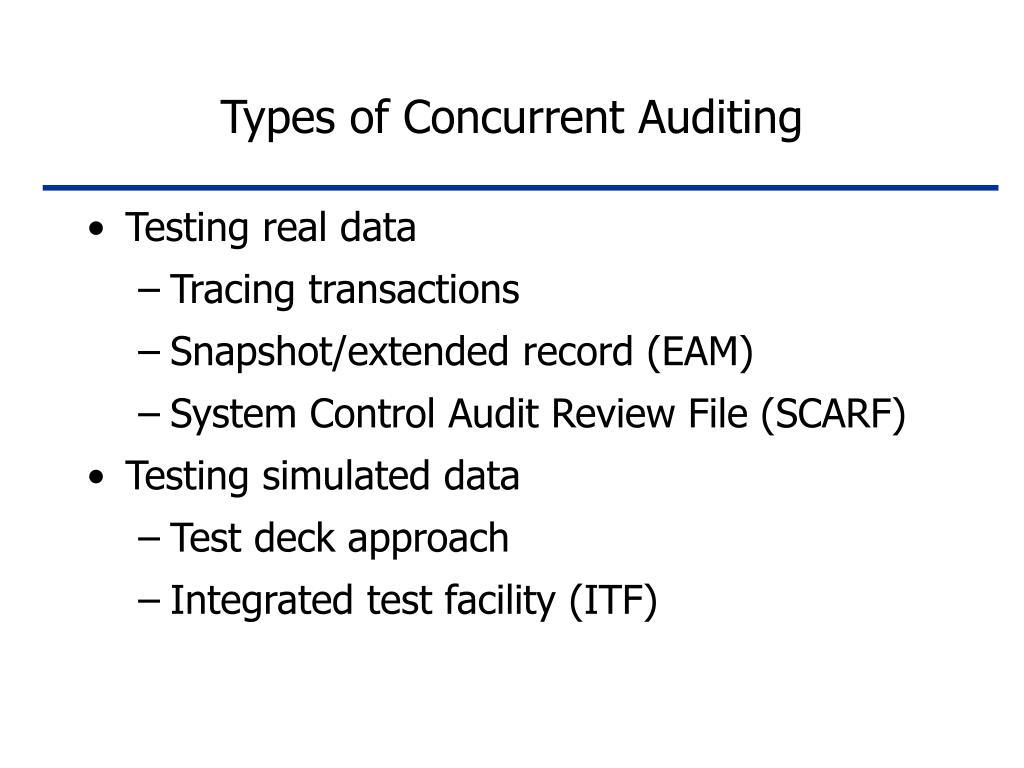 Types of Concurrent Auditing

• Testing real data
  – Tracing transactions
  – Snapshot/extended record (EAM)
  – System Control Audit Review File (SCARF)
• Testing simulated data
  – Test deck approach
  – Integrated test facility (ITF)